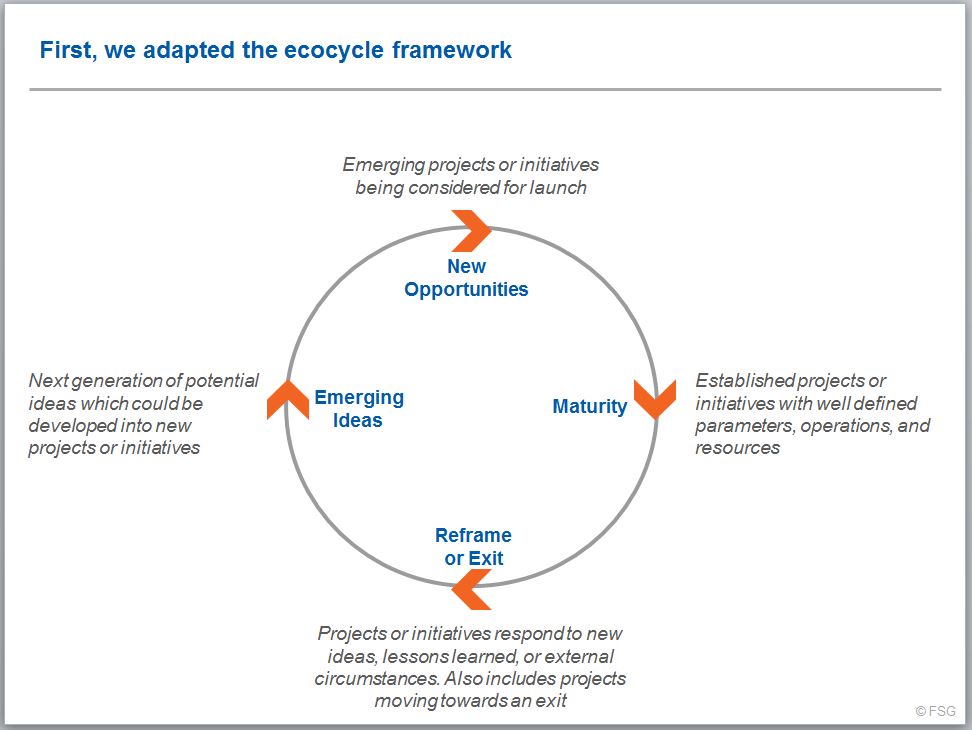 First, we adapted the ecocycle framework

Emerging projects or initiatives being considered for launch

New Opportunities

Next generation of potential ideas which could be developed into new projects or initiatives

Emerging Ideas

Maturity

Established projects or initiatives with well defined parameters, operations, and resources

Reframe or Exit

Projects or initiatives respond to new ideas, lessons learned, or external circumstances. Also includes projects moving towards an exit

© FSG